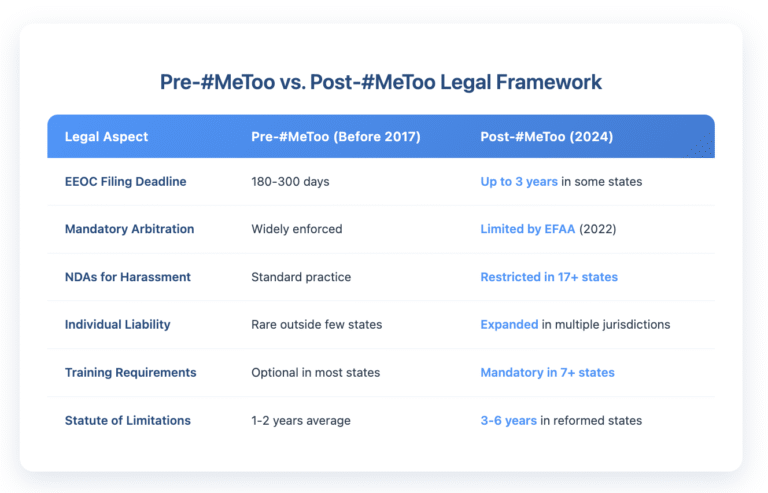 Pre-#MeToo vs. Post-#MeToo Legal Framework

| Legal Aspect | Pre-#MeToo (Before 2017) | Post-#MeToo (2024) |
|---|---|---|
| EEOC Filing Deadline | 180-300 days | Up to 3 years in some states |
| Mandatory Arbitration | Widely enforced | Limited by EFAA (2022) |
| NDAs for Harassment | Standard practice | Restricted in 17+ states |
| Individual Liability | Rare outside few states | Expanded in multiple jurisdictions |
| Training Requirements | Optional in most states | Mandatory in 7+ states |
| Statute of Limitations | 1-2 years average | 3-6 years in reformed states |